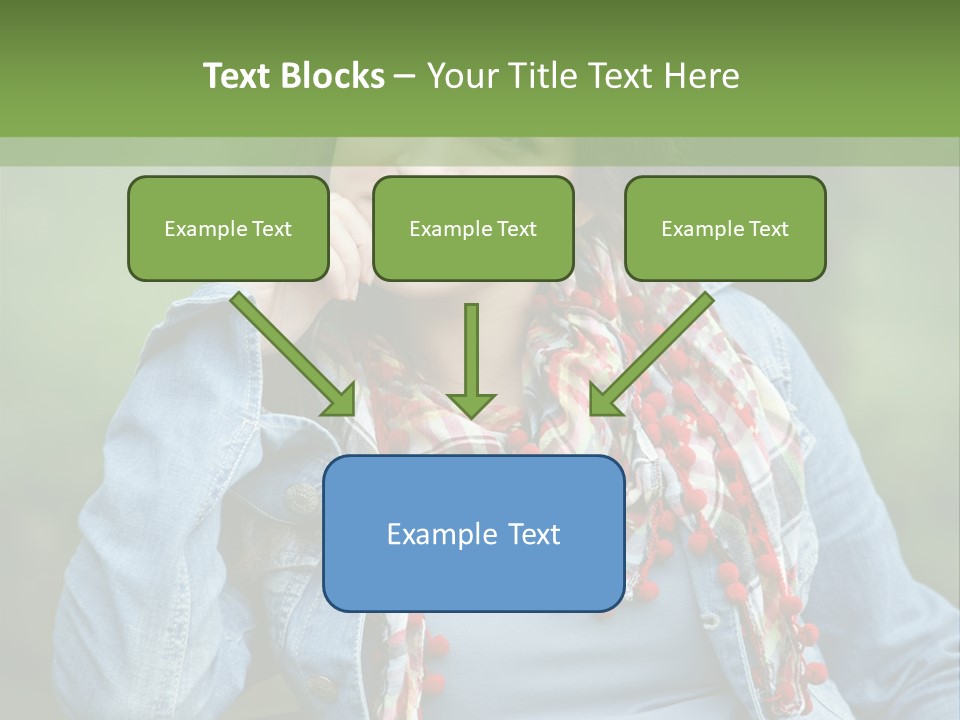 Text Blocks – Your Title Text Here

Example Text

Example Text

Example Text

Example Text